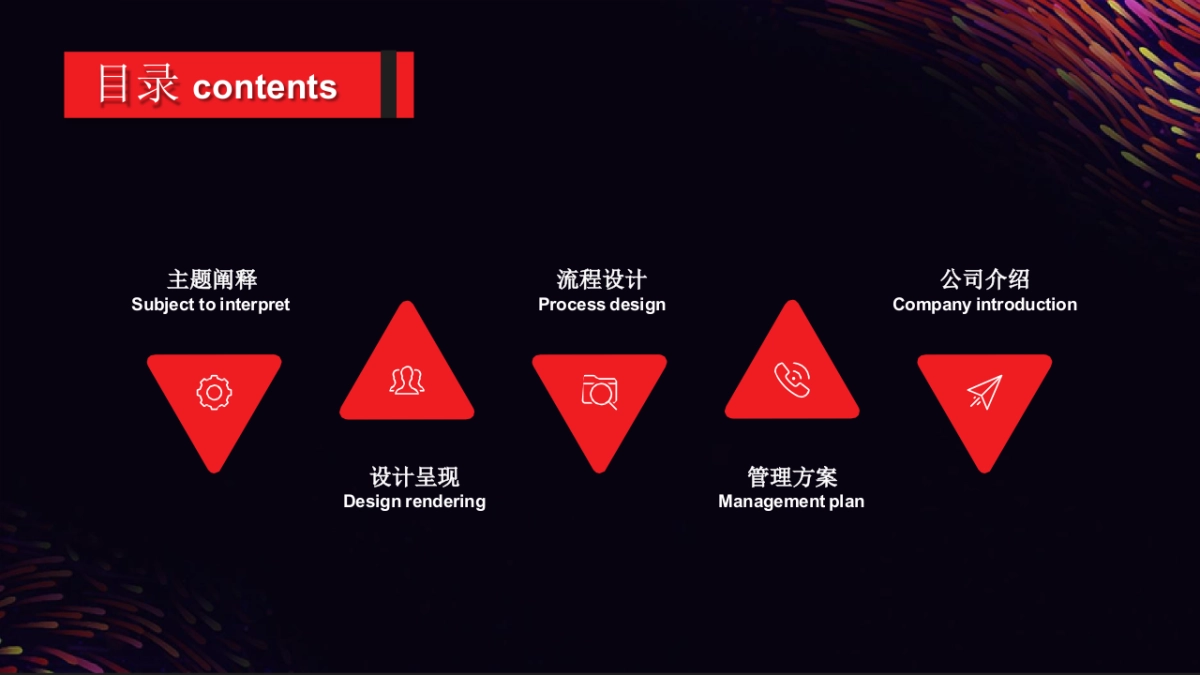 目录 contents

主题阐释
Subject to interpret

设计呈现
Design rendering

流程设计
Process design

管理方案
Management plan

公司介绍
Company introduction